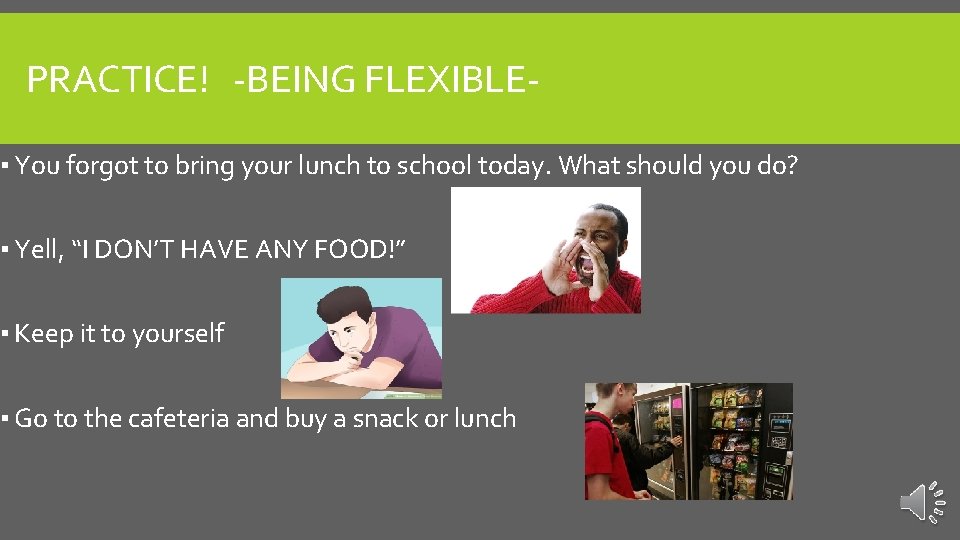 PRACTICE! -BEING FLEXIBLE-

▪ You forgot to bring your lunch to school today. What should you do?

▪ Yell, "I DON'T HAVE ANY FOOD!"

▪ Keep it to yourself

▪ Go to the cafeteria and buy a snack or lunch